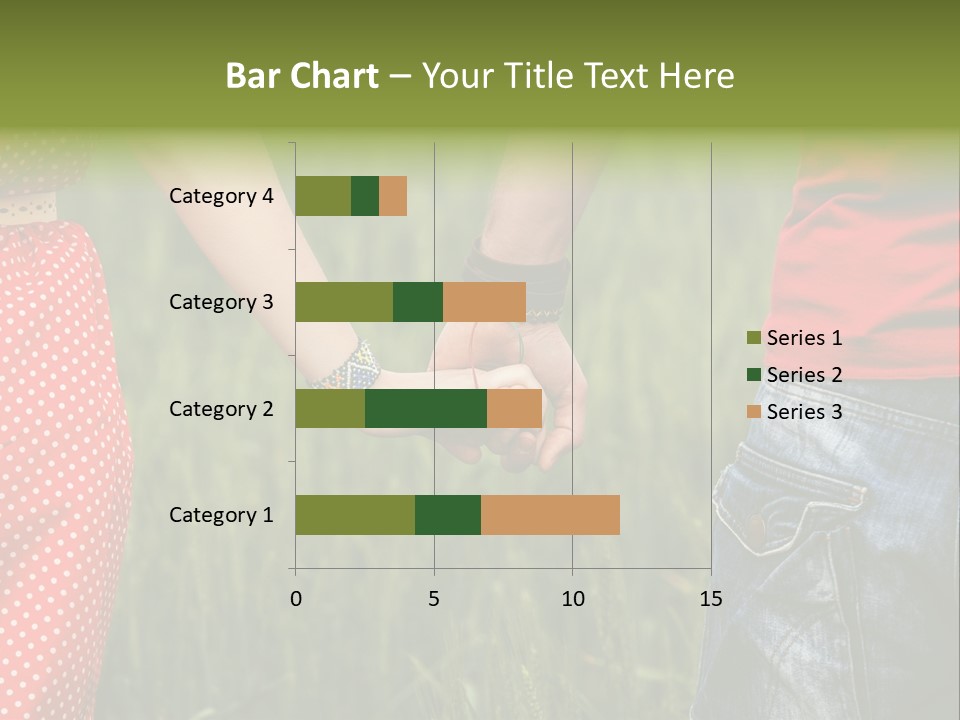 Bar Chart – Your Title Text Here

Category 4
Category 3
Category 2
Category 1

0
5
10
15

Series 1
Series 2
Series 3